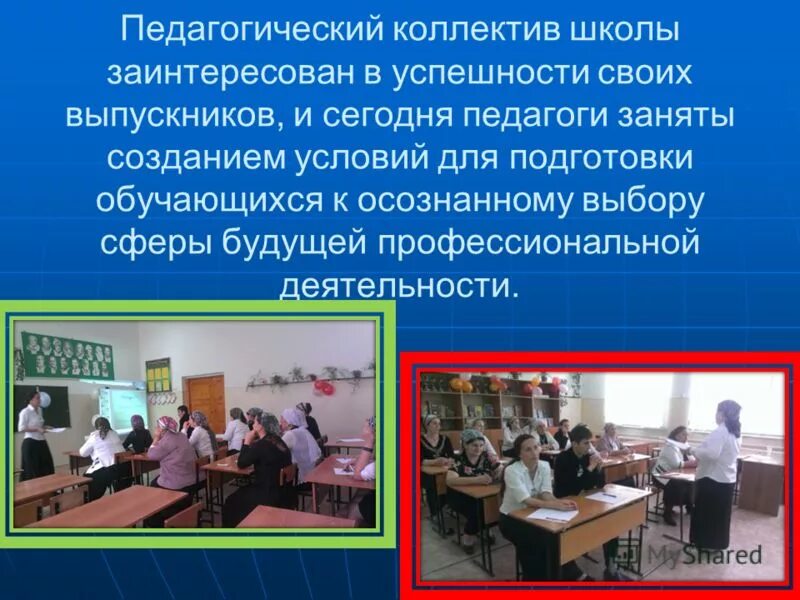 Педагогический коллектив школы заинтересован в успешности своих выпускников, и сегодня педагоги заняты созданием условий для подготовки обучающихся к осознанному выбору сферы будущей профессиональной деятельности.

MyShared